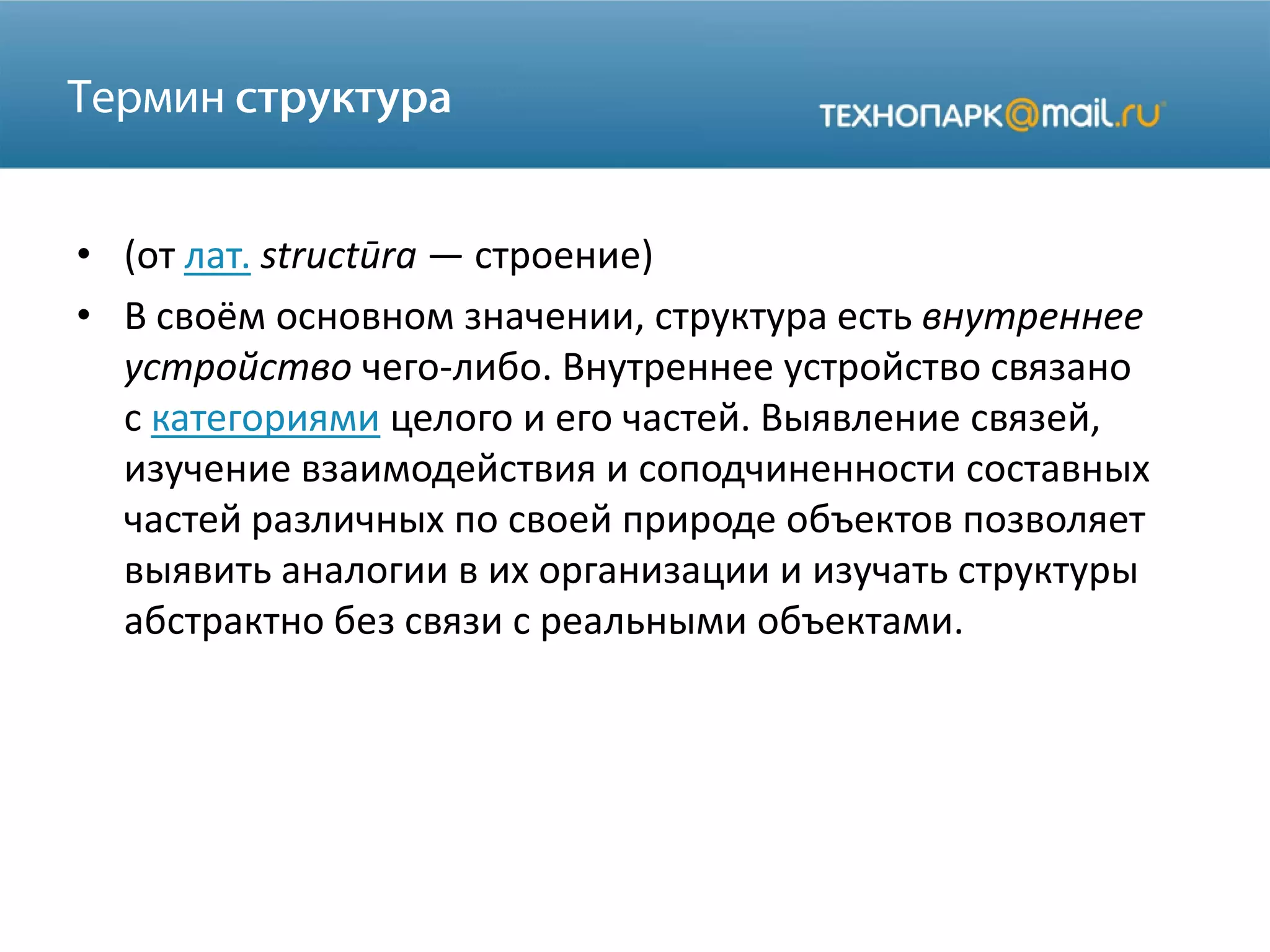 Термин структура

ТЕХНОПАРК@mail.ru

• (от лат. structūra — строение)
• В своём основном значении, структура есть внутреннее устройство чего-либо. Внутреннее устройство связано с категориями целого и его частей. Выявление связей, изучение взаимодействия и соподчиненности составных частей различных по своей природе объектов позволяет выявить аналогии в их организации и изучать структуры абстрактно без связи с реальными объектами.